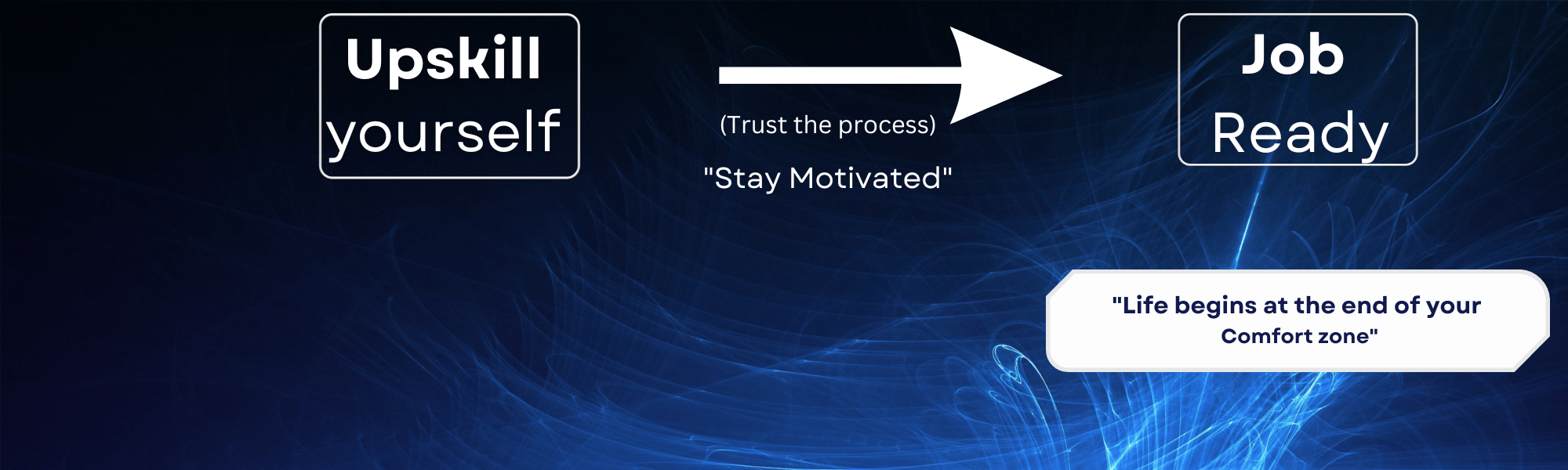 Upskill yourself

(Trust the process)

"Stay Motivated"

Job Ready

"Life begins at the end of your Comfort zone"